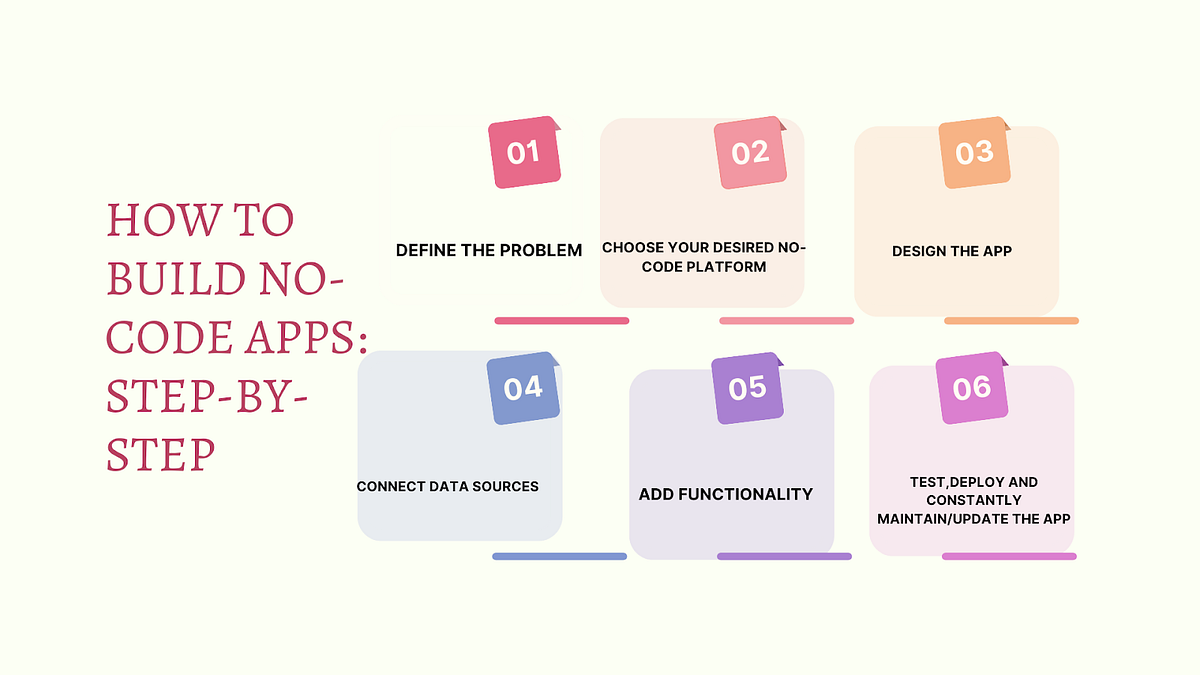 HOW TO BUILD NO-CODE APPS: STEP-BY-STEP

01
DEFINE THE PROBLEM

02
CHOOSE YOUR DESIRED NO-CODE PLATFORM

03
DESIGN THE APP

04
CONNECT DATA SOURCES

05
ADD FUNCTIONALITY

06
TEST,DEPLOY AND CONSTANTLY MAINTAIN/UPDATE THE APP